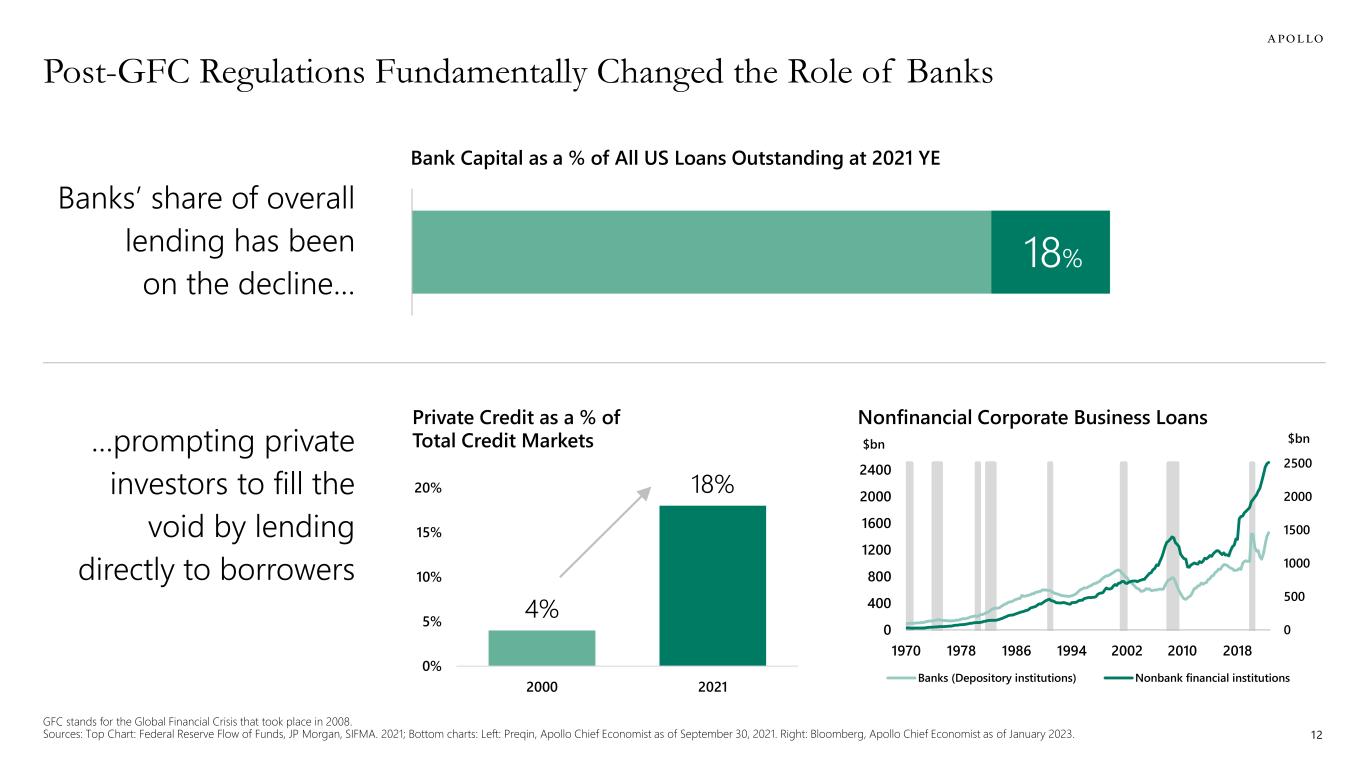 APOLLO

Post-GFC Regulations Fundamentally Changed the Role of Banks

Banks' share of overall lending has been on the decline...

Bank Capital as a % of All US Loans Outstanding at 2021 YE

18%

...prompting private investors to fill the void by lending directly to borrowers

Private Credit as a % of Total Credit Markets

20%
15%
10%
5%
0%

4%
18%

2000
2021

Nonfinancial Corporate Business Loans

$bn
2400
2000
1600
1200
800
400
0

$bn
2500
2000
1500
1000
500
0

1970 1978 1986 1994 2002 2010 2018

Banks (Depository institutions)
Nonbank financial institutions

GFC stands for the Global Financial Crisis that took place in 2008.
Sources: Top Chart: Federal Reserve Flow of Funds, JP Morgan, SIFMA. 2021; Bottom charts: Left: Preqin, Apollo Chief Economist as of September 30, 2021. Right: Bloomberg, Apollo Chief Economist as of January 2023.

12